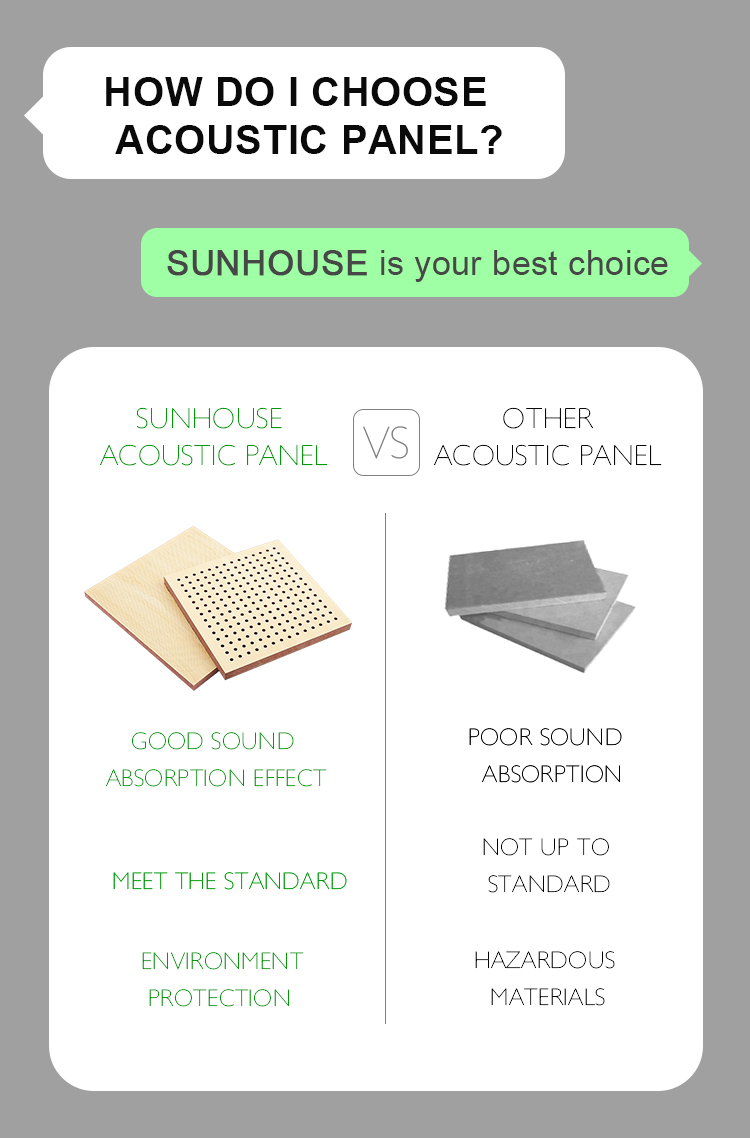 HOW DO I CHOOSE ACOUSTIC PANEL?

SUNHOUSE is your best choice

SUNHOUSE ACOUSTIC PANEL

VS

OTHER ACOUSTIC PANEL

GOOD SOUND ABSORPTION EFFECT

MEET THE STANDARD

ENVIRONMENT PROTECTION

POOR SOUND ABSORPTION

NOT UP TO STANDARD

HAZARDOUS MATERIALS